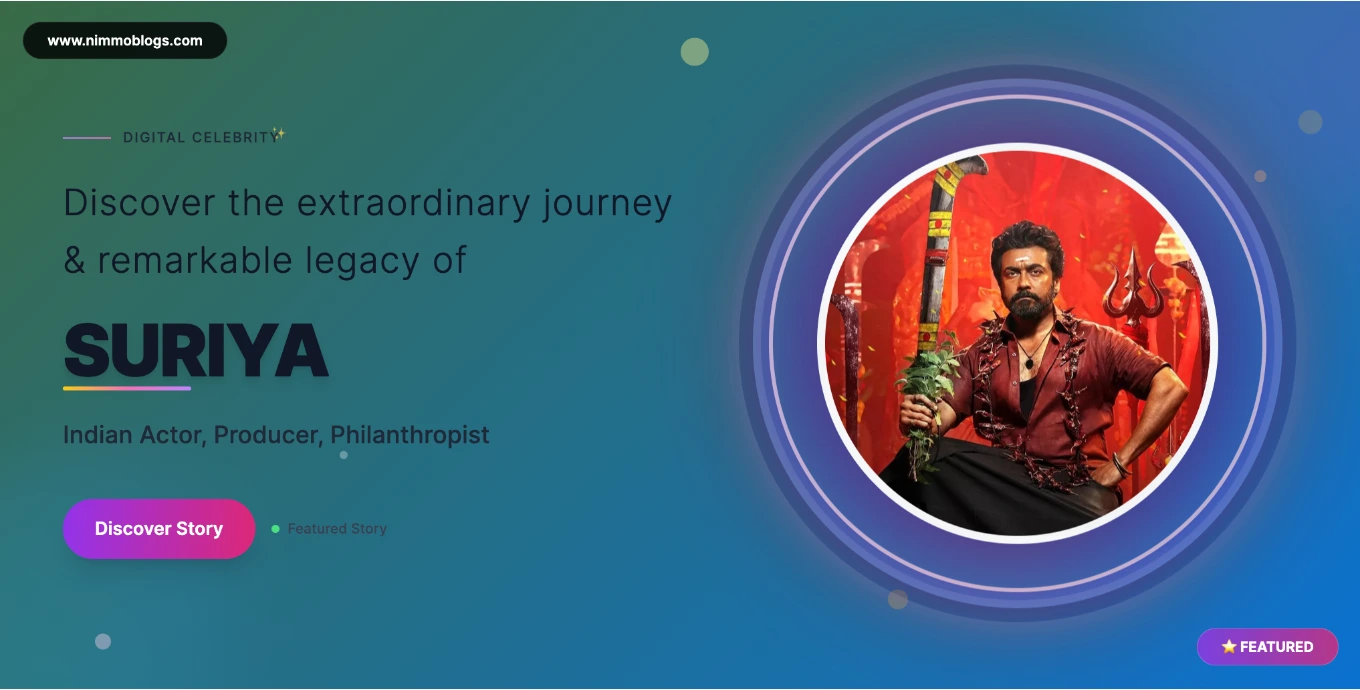 www.nimmoblogs.com

DIGITAL CELEBRITY✨

Discover the extraordinary journey & remarkable legacy of

SURIYA

Indian Actor, Producer, Philanthropist

Discover Story

Featured Story

⭐ FEATURED